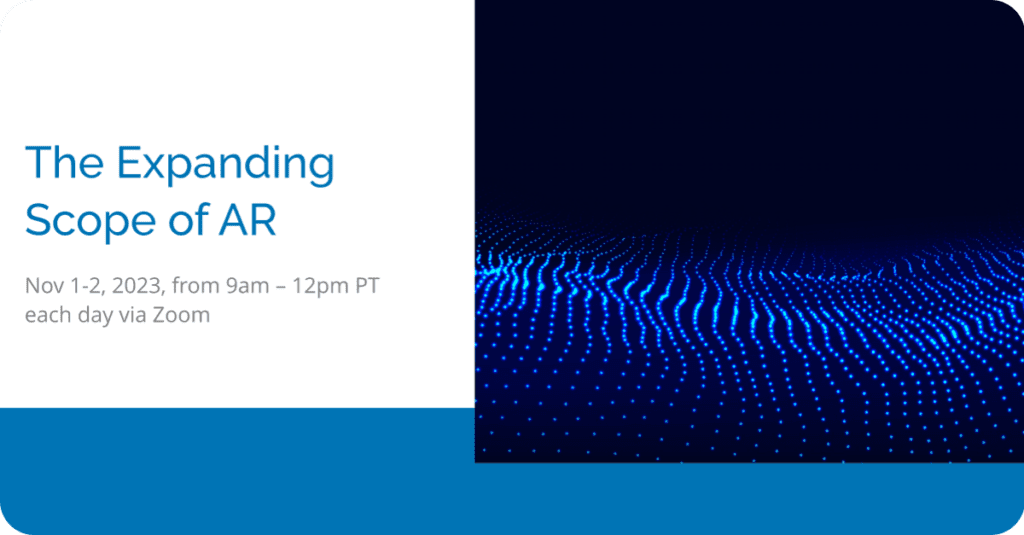 The Expanding Scope of AR

Nov 1-2, 2023, from 9am – 12pm PT each day via Zoom